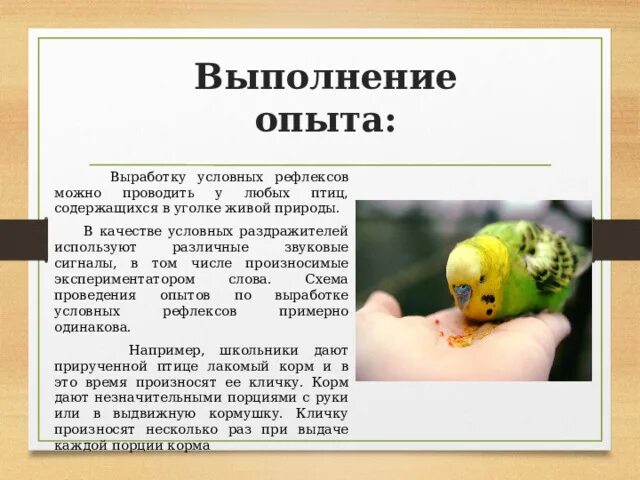 Выполнение опыта:

Выработку условных рефлексов можно проводить у любых птиц, содержащихся в уголке живой природы.

В качестве условных раздражителей используют различные звуковые сигналы, в том числе произносимые экспериментатором слова. Схема проведения опытов по выработке условных рефлексов примерно одинакова.

Например, школьники дают прирученной птице лакомый корм и в это время произносят ее кличку. Корм дают незначительными порциями с руки или в выдвижную кормушку. Кличку произносят несколько раз при выдаче каждой порции корма